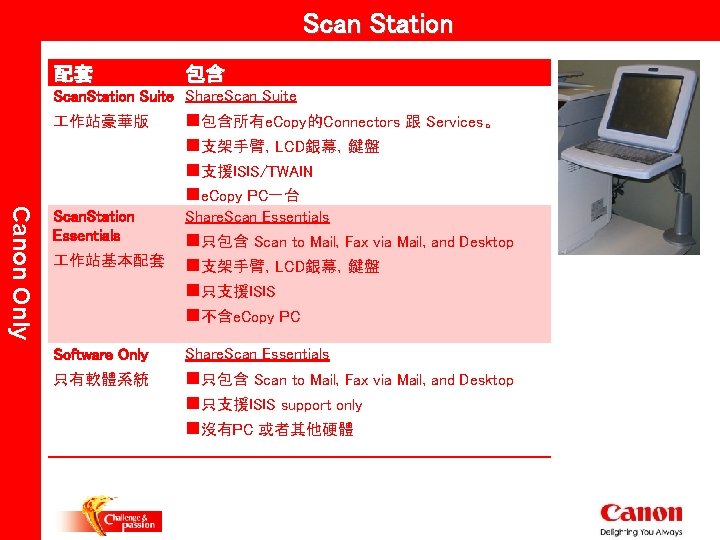 Scan Station

Canon Only

| 配套 | 包含 |
|---|---|
| ScanStation Suite 工作站豪華版 | ShareScan Suite ■包含所有eCopy的Connectors 跟 Services。 ■支架手臂, LCD銀幕, 鍵盤 ■支援ISIS/TWAIN ■eCopy PC一台 |
| ScanStation Essentials 工作站基本配套 | ShareScan Essentials ■只包含 Scan to Mail, Fax via Mail, and Desktop ■支架手臂, LCD銀幕, 鍵盤 ■只支援ISIS ■不含eCopy PC |
| Software Only 只有軟體系統 | ShareScan Essentials ■只包含 Scan to Mail, Fax via Mail, and Desktop ■只支援ISIS support only ■沒有PC 或者其他硬體 |

Challenge & passion

Canon
Delighting You Always